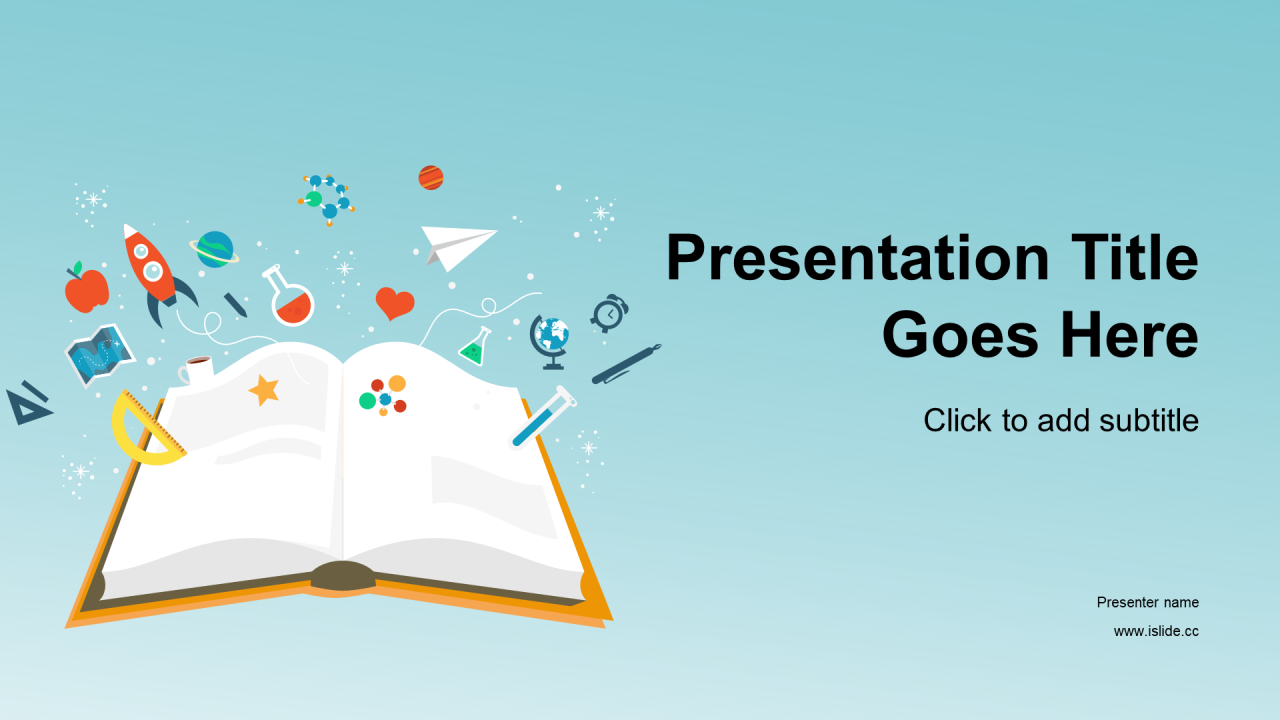 Presentation Title Goes Here

Click to add subtitle

Presenter name

www.islide.cc